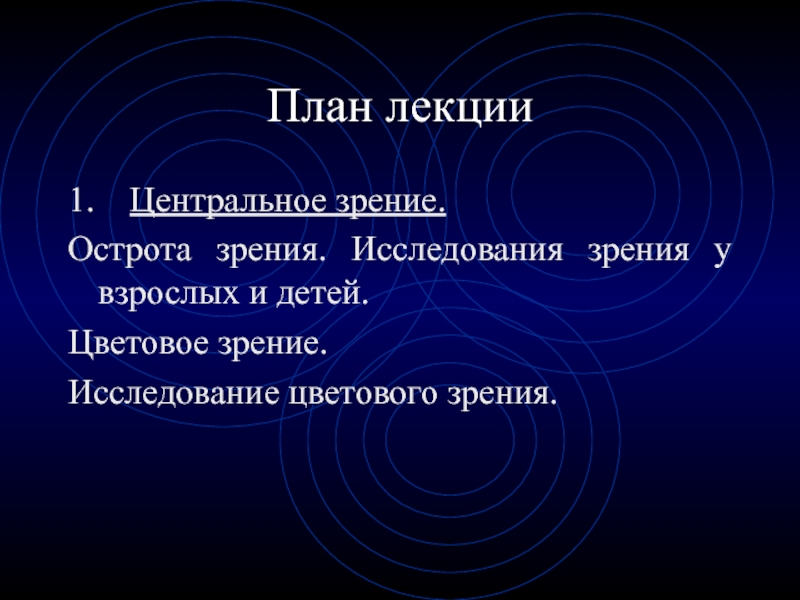 План лекции

1. Центральное зрение.

Острота зрения. Исследования зрения у взрослых и детей.

Цветовое зрение.

Исследование цветового зрения.